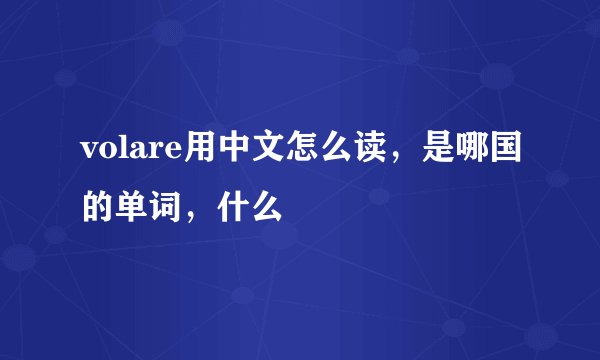 volare用中文怎么读，是哪国的单词，什么